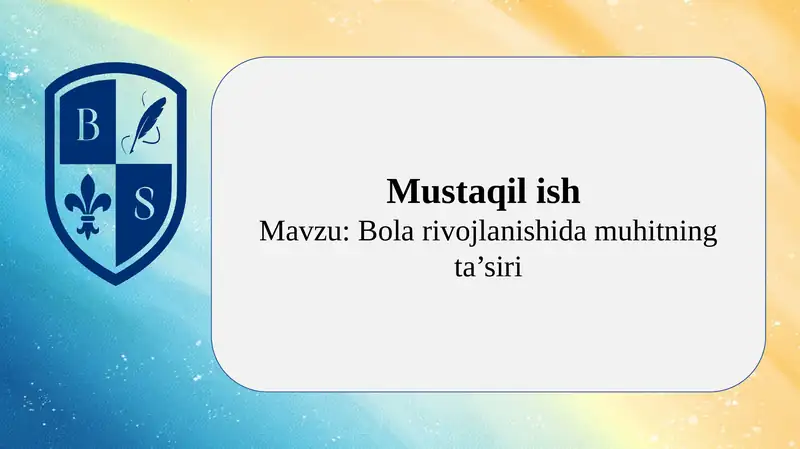 B S

Mustaqil ish
Mavzu: Bola rivojlanishida muhitning ta’siri